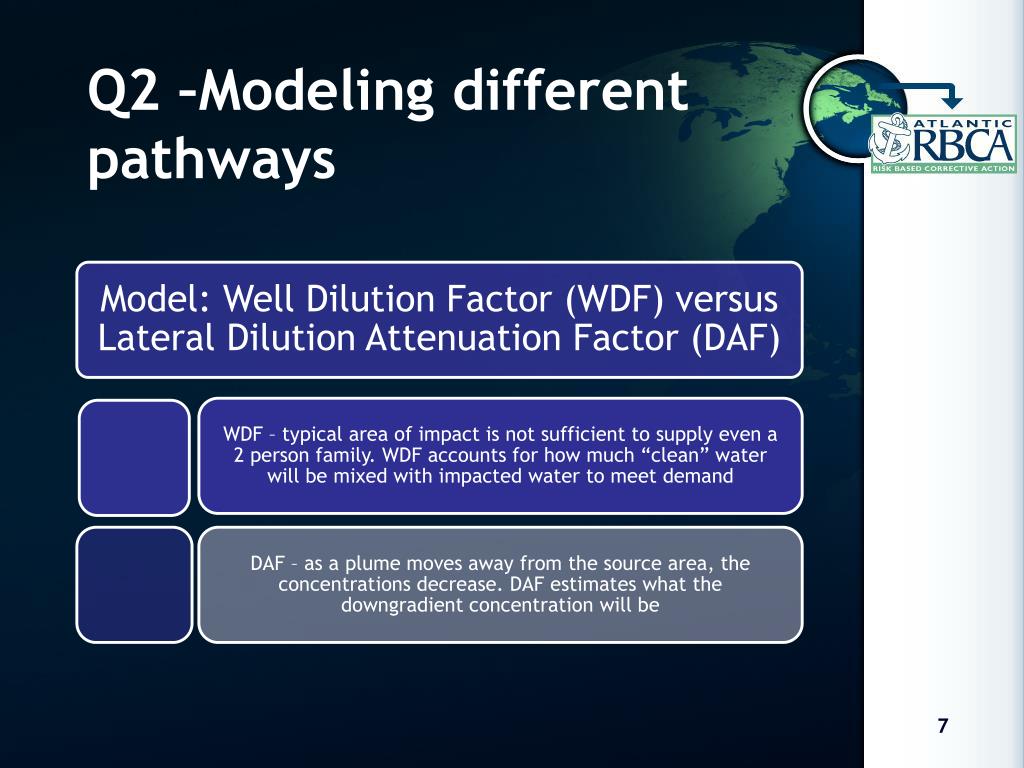 Q2 –Modeling different pathways

ATLANTIC RBCA
RISK BASED CORRECTIVE ACTION

Model: Well Dilution Factor (WDF) versus Lateral Dilution Attenuation Factor (DAF)

WDF – typical area of impact is not sufficient to supply even a 2 person family. WDF accounts for how much “clean” water will be mixed with impacted water to meet demand

DAF – as a plume moves away from the source area, the concentrations decrease. DAF estimates what the downgradient concentration will be

7